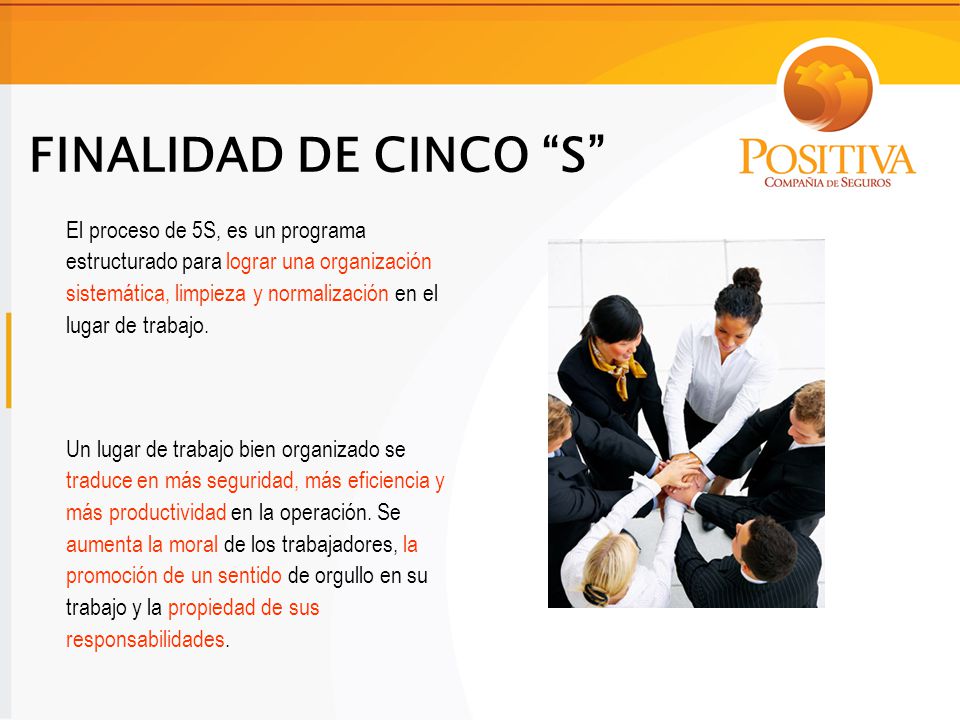 FINALIDAD DE CINCO “S”

POSITIVA
COMPAÑIA DE SEGUROS

El proceso de 5S, es un programa estructurado para lograr una organización sistemática, limpieza y normalización en el lugar de trabajo.

Un lugar de trabajo bien organizado se traduce en más seguridad, más eficiencia y más productividad en la operación. Se aumenta la moral de los trabajadores, la promoción de un sentido de orgullo en su trabajo y la propiedad de sus responsabilidades.